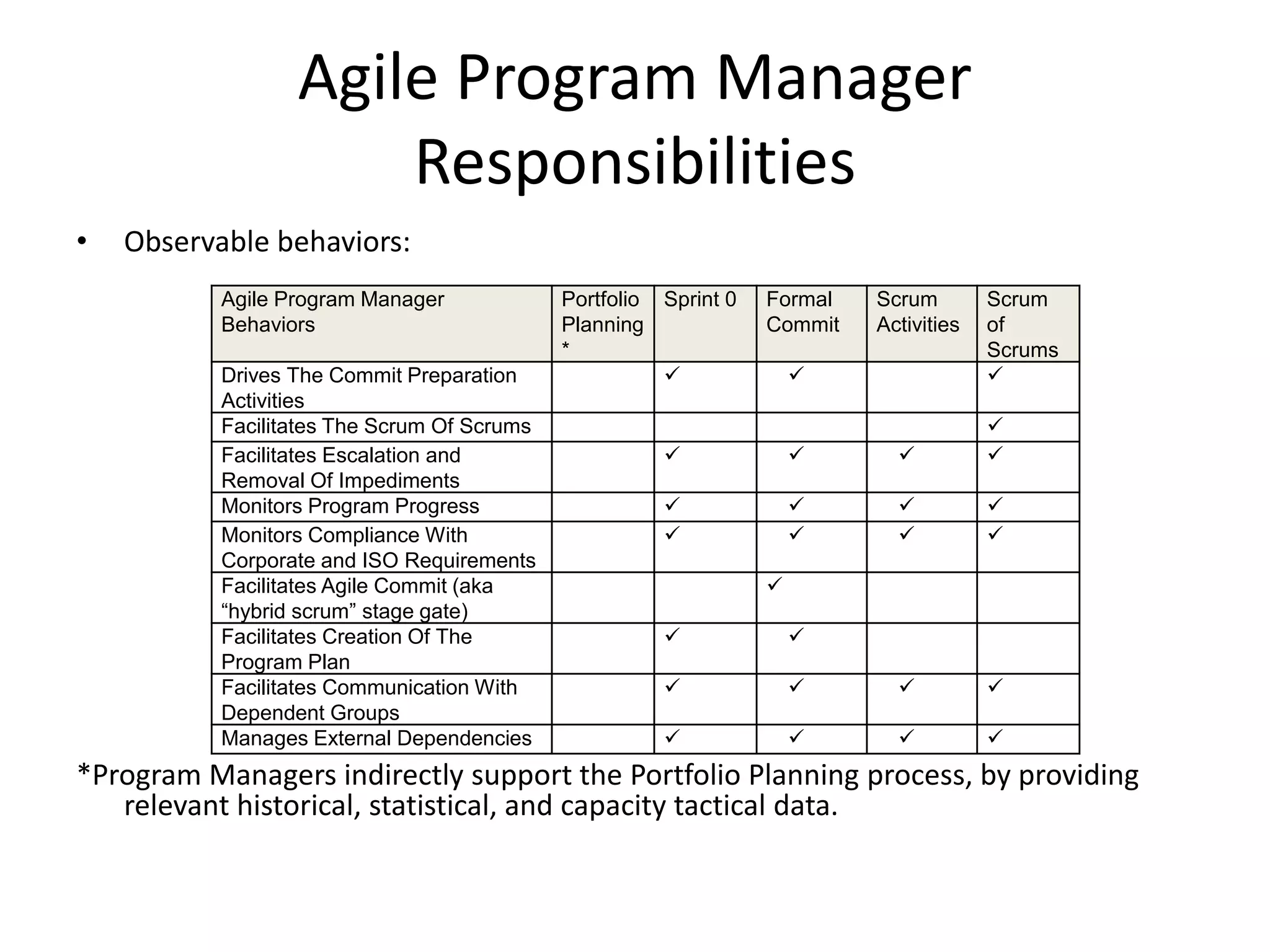 Agile Program Manager Responsibilities

• Observable behaviors:

| Agile Program Manager Behaviors | Portfolio Planning * | Sprint 0 | Formal Commit | Scrum Activities | Scrum of Scrums |
|---|---|---|---|---|---|
| Drives The Commit Preparation Activities | | ✓ | ✓ | | ✓ |
| Facilitates The Scrum Of Scrums | | | | | ✓ |
| Facilitates Escalation and Removal Of Impediments | | ✓ | ✓ | ✓ | ✓ |
| Monitors Program Progress | | ✓ | ✓ | ✓ | ✓ |
| Monitors Compliance With Corporate and ISO Requirements | | ✓ | ✓ | ✓ | ✓ |
| Facilitates Agile Commit (aka “hybrid scrum” stage gate) | | | ✓ | | |
| Facilitates Creation Of The Program Plan | | ✓ | ✓ | | |
| Facilitates Communication With Dependent Groups | | ✓ | ✓ | ✓ | ✓ |
| Manages External Dependencies | | ✓ | ✓ | ✓ | ✓ |

*Program Managers indirectly support the Portfolio Planning process, by providing relevant historical, statistical, and capacity tactical data.